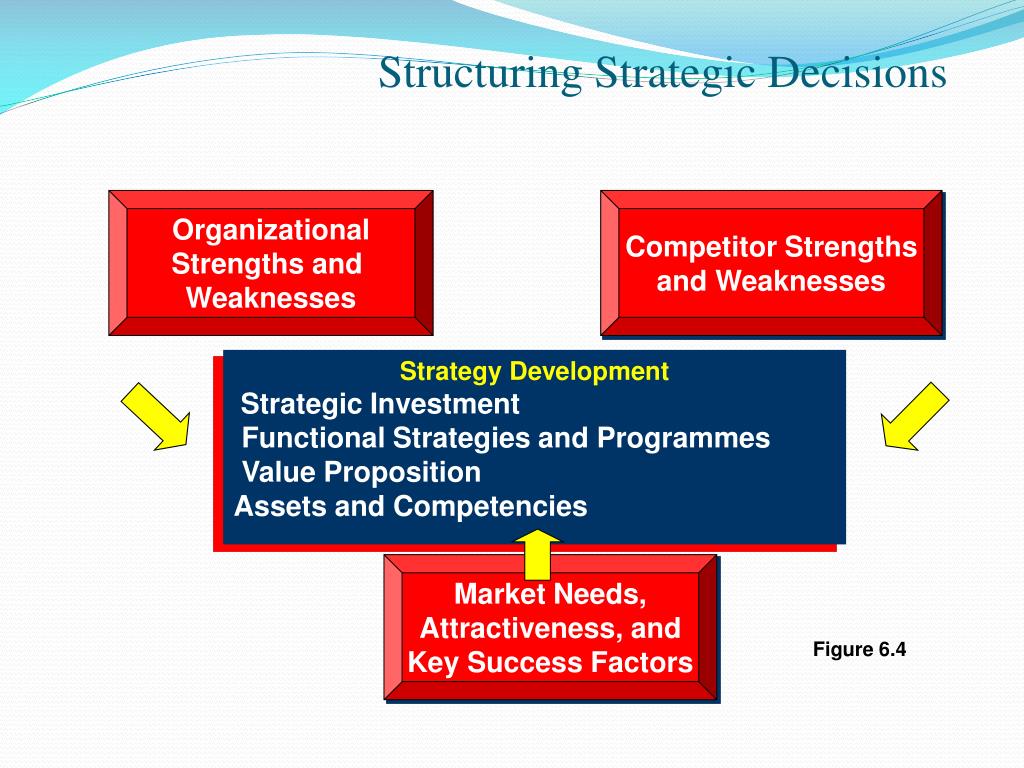 Structuring Strategic Decisions

Organizational Strengths and Weaknesses

Competitor Strengths and Weaknesses

Strategy Development
Strategic Investment
Functional Strategies and Programmes
Value Proposition
Assets and Competencies

Market Needs, Attractiveness, and Key Success Factors

Figure 6.4